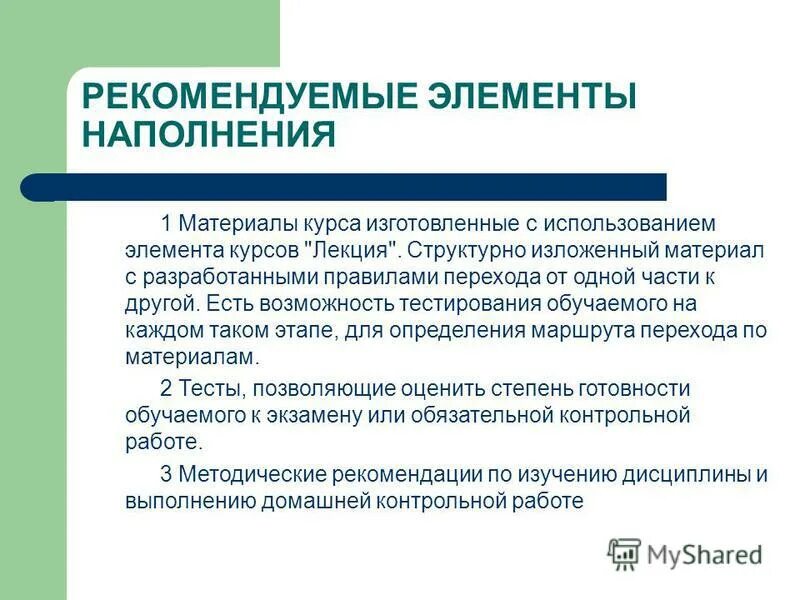 РЕКОМЕНДУЕМЫЕ ЭЛЕМЕНТЫ НАПОЛНЕНИЯ

1 Материалы курса изготовленные с использованием элемента курсов "Лекция". Структурно изложенный материал с разработанными правилами перехода от одной части к другой. Есть возможность тестирования обучаемого на каждом таком этапе, для определения маршрута перехода по материалам.

2 Тесты, позволяющие оценить степень готовности обучаемого к экзамену или обязательной контрольной работе.

3 Методические рекомендации по изучению дисциплины и выполнению домашней контрольной работе

MyShared